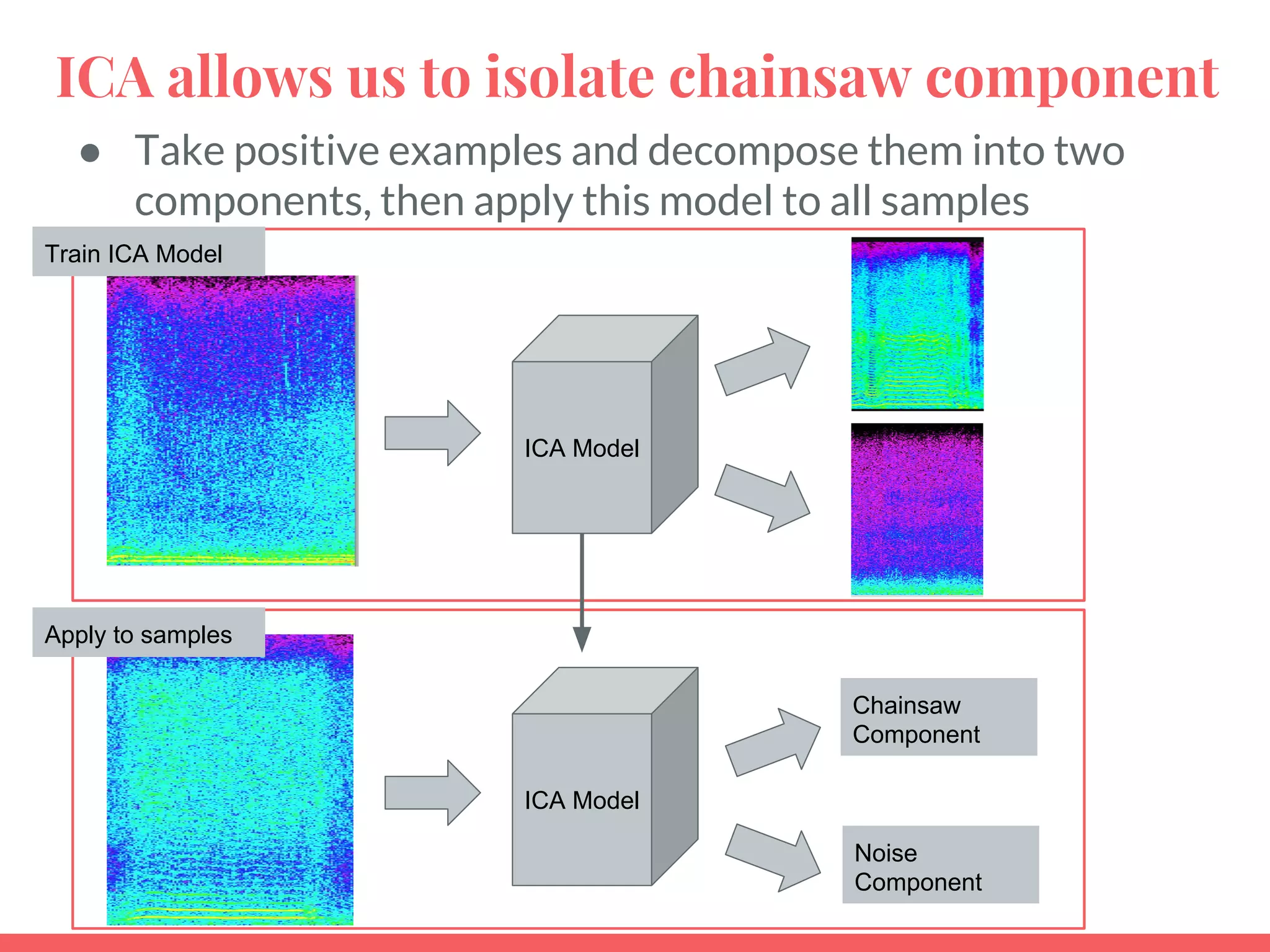 ICA allows us to isolate chainsaw component

● Take positive examples and decompose them into two components, then apply this model to all samples

Train ICA Model

ICA Model

Apply to samples

ICA Model

Chainsaw Component

Noise Component